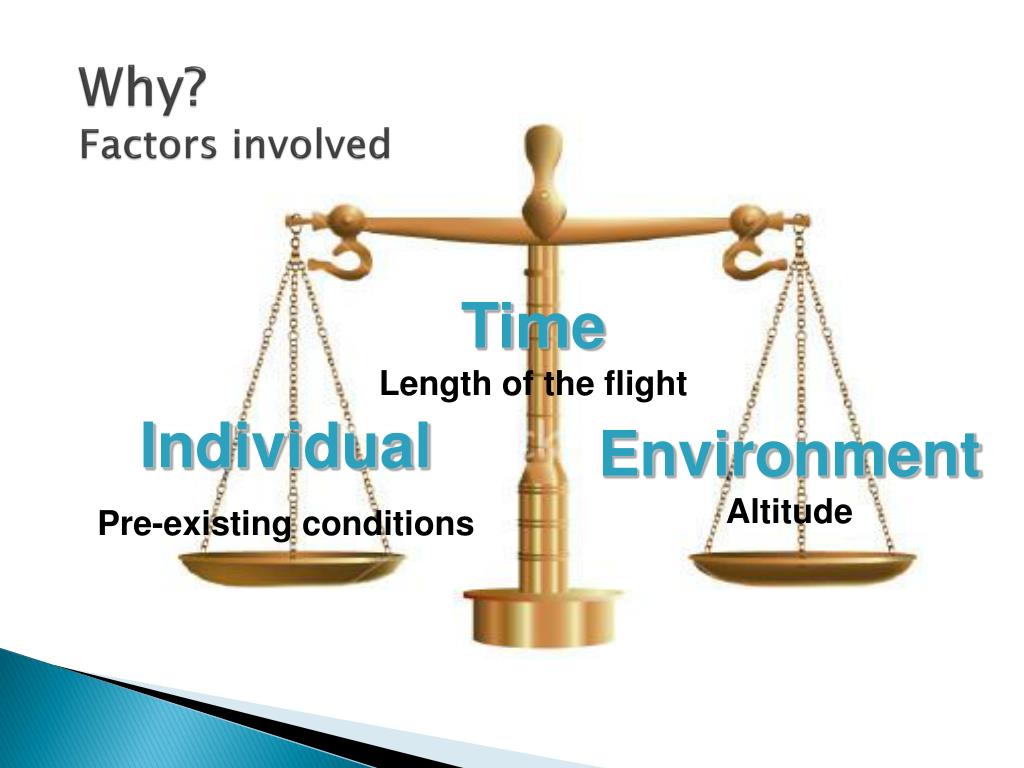 Why?
Factors involved

Time
Length of the flight

Individual

Pre-existing conditions

Environment

Altitude